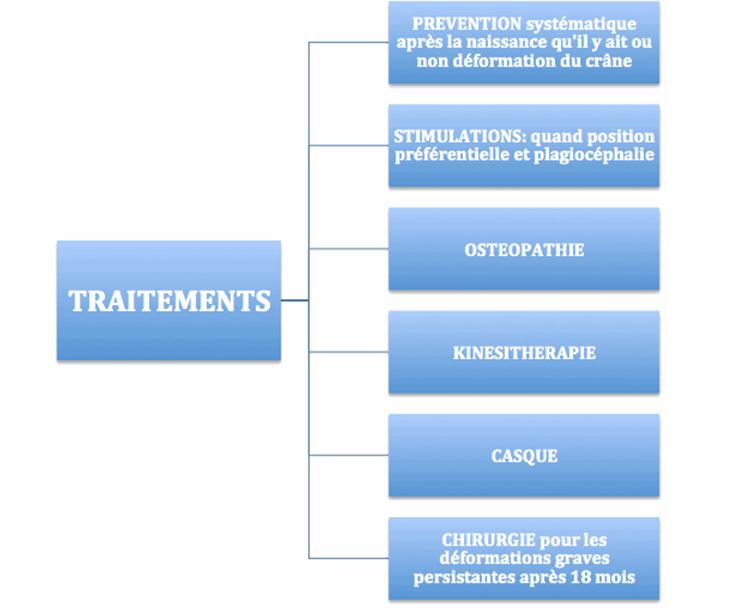 TRAITEMENTS

PREVENTION systématique après la naissance qu'il y ait ou non déformation du crâne

STIMULATIONS: quand position préférentielle et plagiocéphalie

OSTEOPATHIE

KINESITHERAPIE

CASQUE

CHIRURGIE pour les déformations graves persistantes après 18 mois